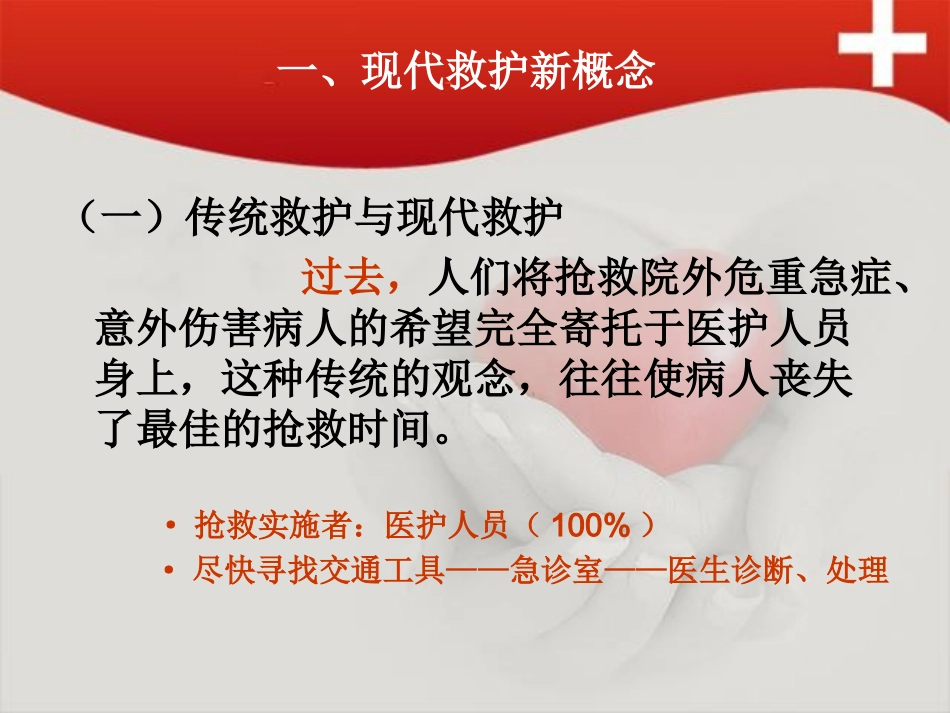 一、现代救护新概念

（一）传统救护与现代救护

过去，人们将抢救院外危重急症、意外伤害病人的希望完全寄托于医护人员身上，这种传统的观念，往往使病人丧失了最佳的抢救时间。

• 抢救实施者：医护人员（ 100% ）
• 尽快寻找交通工具——急诊室——医生诊断、处理